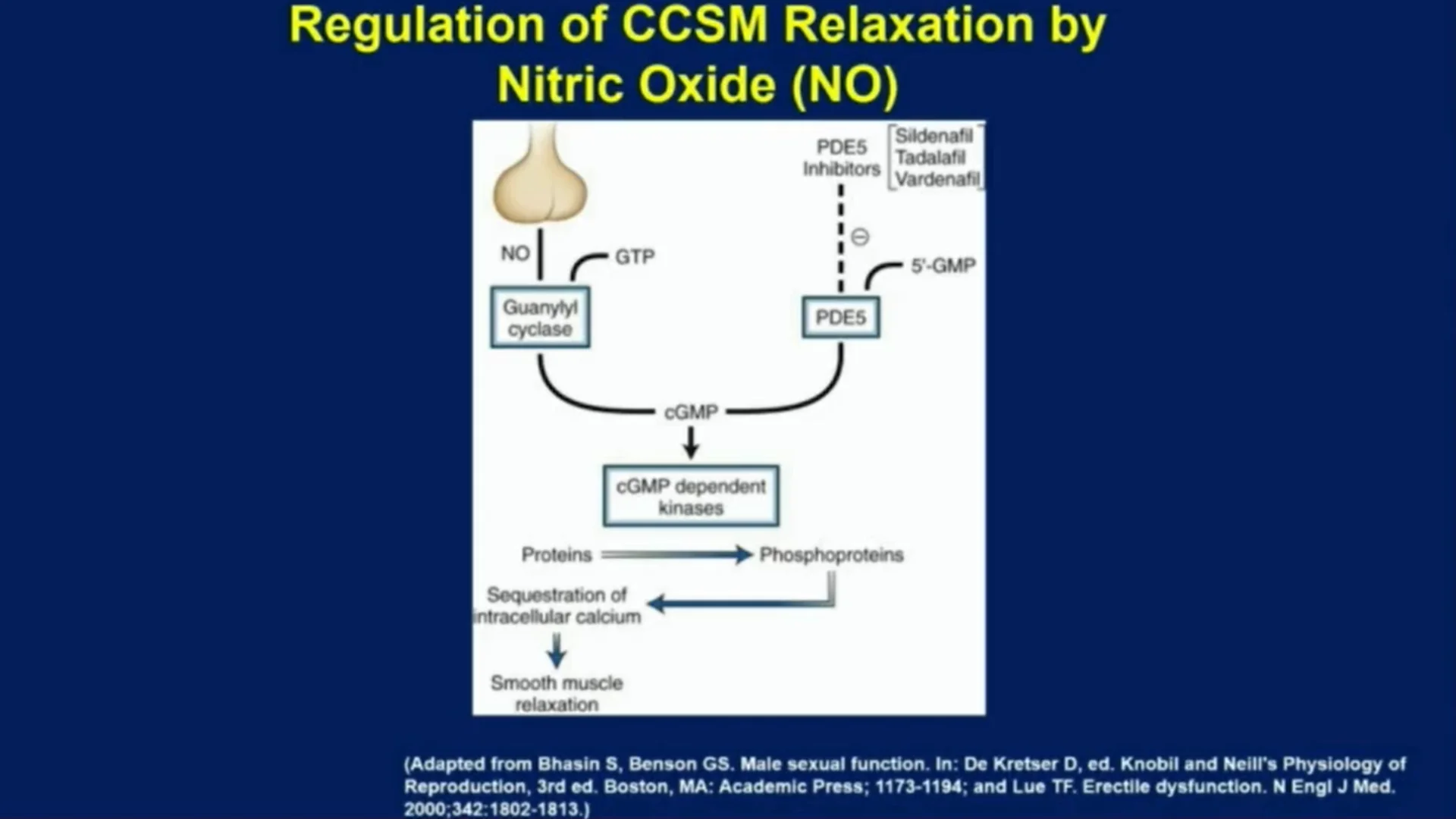 Regulation of CCSM Relaxation by Nitric Oxide (NO)

PDE5 Inhibitors

Sildenafil
Tadalafil
Vardenafil

⊖

NO

GTP

5'-GMP

Guanylyl cyclase

PDE5

cGMP

cGMP dependent kinases

Proteins

Phosphoproteins

Sequestration of intracellular calcium

Smooth muscle relaxation

(Adapted from Bhasin S, Benson GS. Male sexual function. In: De Kretser D, ed. Knobil and Neill's Physiology of Reproduction, 3rd ed. Boston, MA: Academic Press; 1173-1194; and Lue TF. Erectile dysfunction. N Engl J Med. 2000;342:1802-1813.)